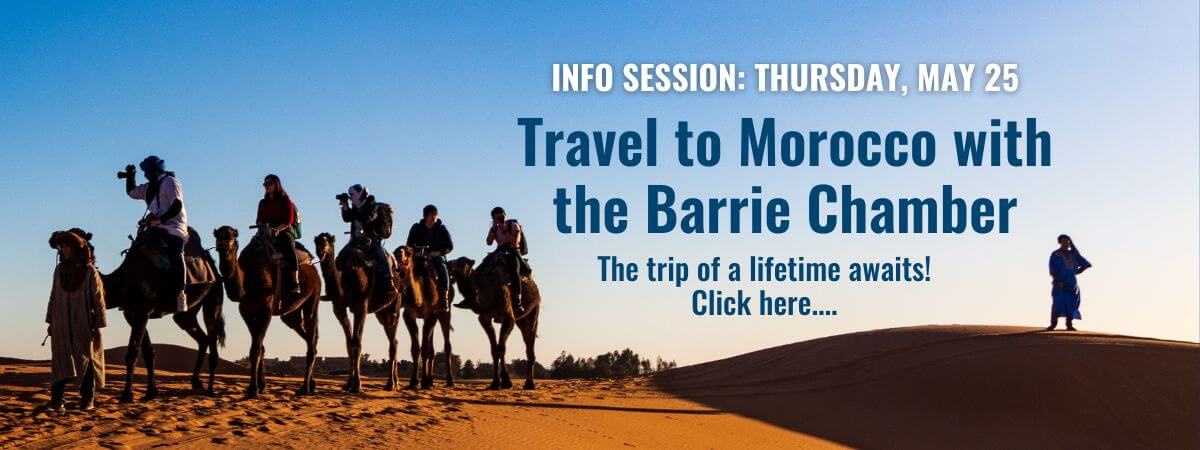 INFO SESSION: THURSDAY, MAY 25

Travel to Morocco with the Barrie Chamber

The trip of a lifetime awaits!
Click here....